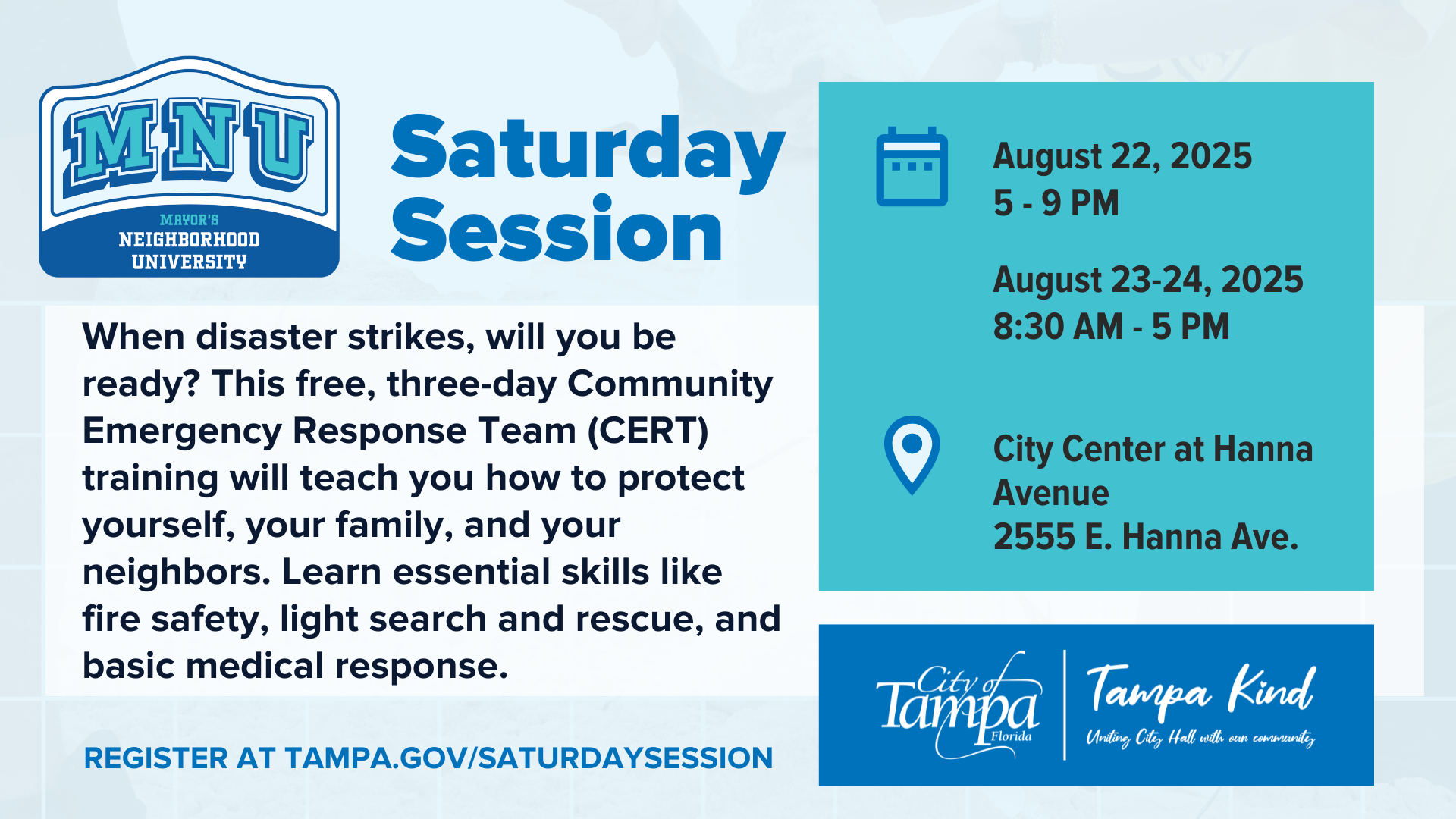 MNU
MAYOR'S
NEIGHBORHOOD
UNIVERSITY

Saturday Session

When disaster strikes, will you be ready? This free, three-day Community Emergency Response Team (CERT) training will teach you how to protect yourself, your family, and your neighbors. Learn essential skills like fire safety, light search and rescue, and basic medical response.

REGISTER AT TAMPA.GOV/SATURDAYSESSION

August 22, 2025
5 - 9 PM

August 23-24, 2025
8:30 AM - 5 PM

City Center at Hanna Avenue
2555 E. Hanna Ave.

City of Tampa Florida

Tampa Kind
Uniting City Hall with our community